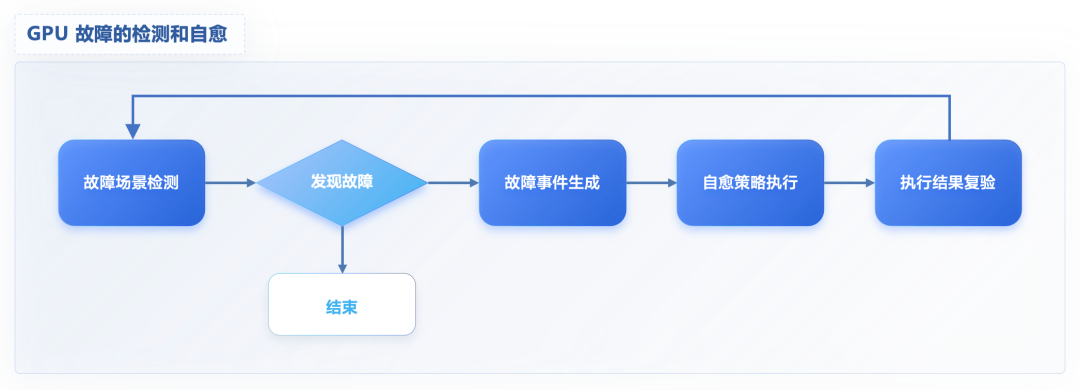 GPU 故障的检测和自愈

故障场景检测

发现故障

故障事件生成

自愈策略执行

执行结果复验

结束